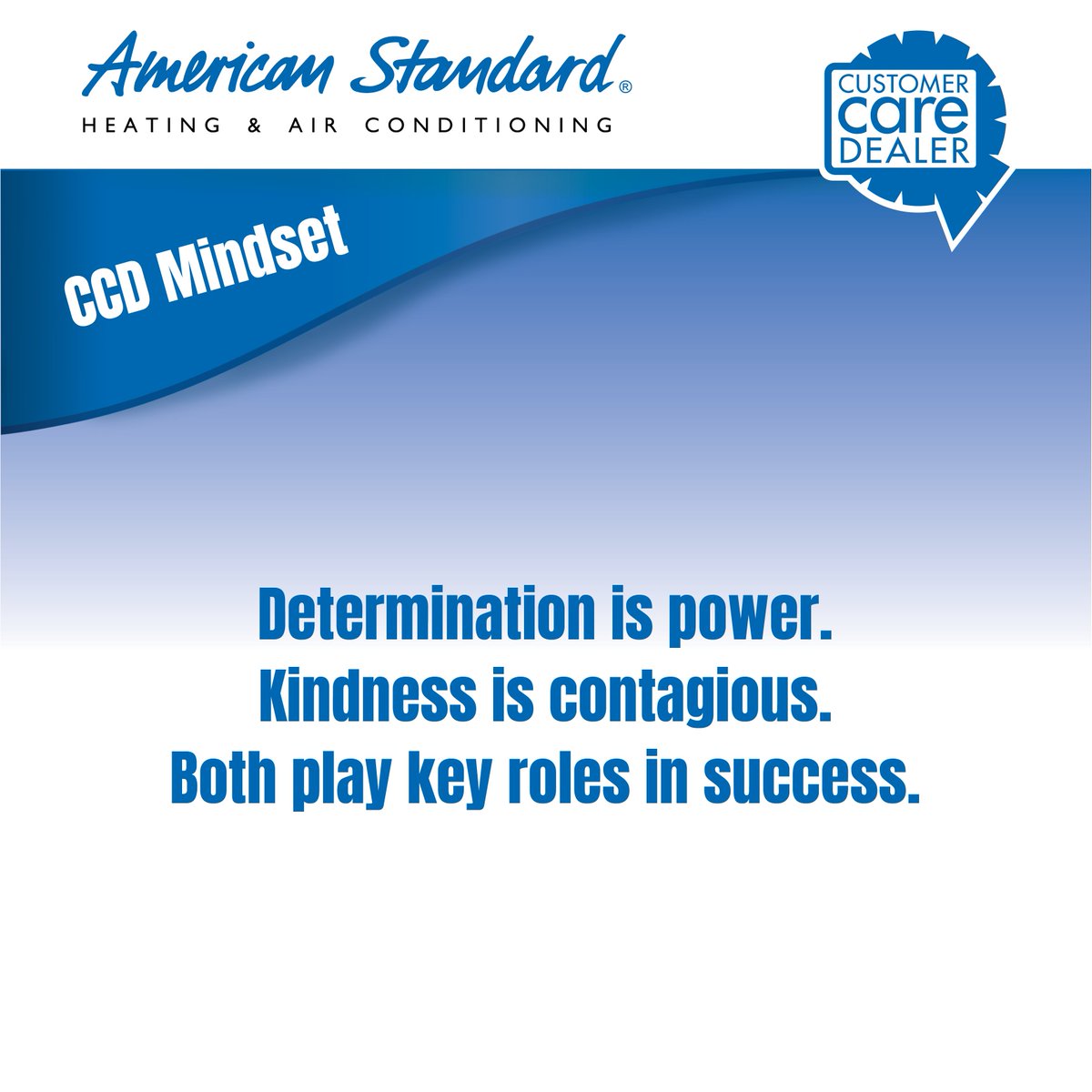 American Standard®
HEATING & AIR CONDITIONING

CUSTOMER
care
DEALER

CCD Mindset

Determination is power.
Kindness is contagious.
Both play key roles in success.